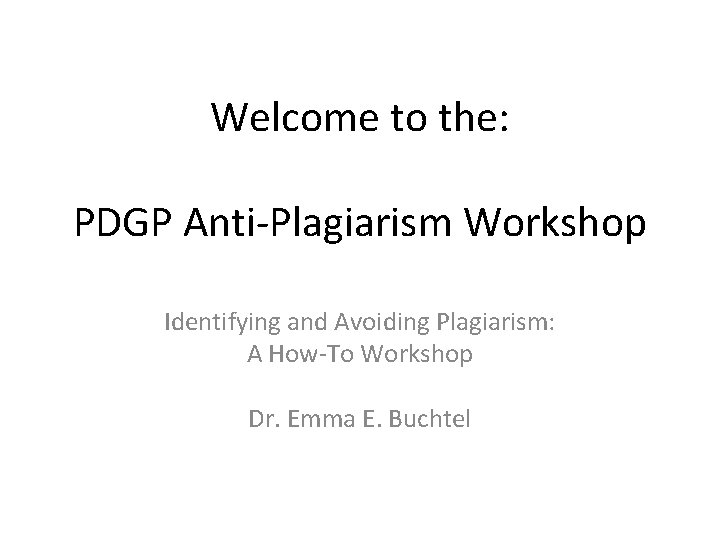 Welcome to the:

PDGP Anti-Plagiarism Workshop

Identifying and Avoiding Plagiarism:
A How-To Workshop

Dr. Emma E. Buchtel